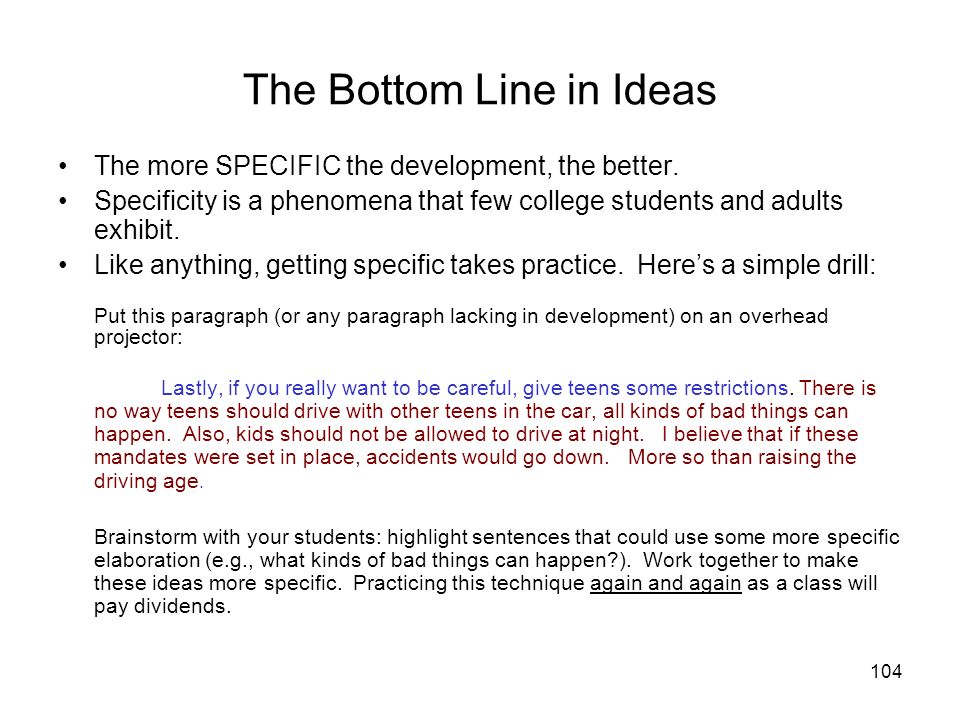 The Bottom Line in Ideas

• The more SPECIFIC the development, the better.
• Specificity is a phenomena that few college students and adults exhibit.
• Like anything, getting specific takes practice. Here's a simple drill:

Put this paragraph (or any paragraph lacking in development) on an overhead projector:

Lastly, if you really want to be careful, give teens some restrictions. There is no way teens should drive with other teens in the car, all kinds of bad things can happen. Also, kids should not be allowed to drive at night. I believe that if these mandates were set in place, accidents would go down. More so than raising the driving age.

Brainstorm with your students: highlight sentences that could use some more specific elaboration (e.g., what kinds of bad things can happen?). Work together to make these ideas more specific. Practicing this technique again and again as a class will pay dividends.

104